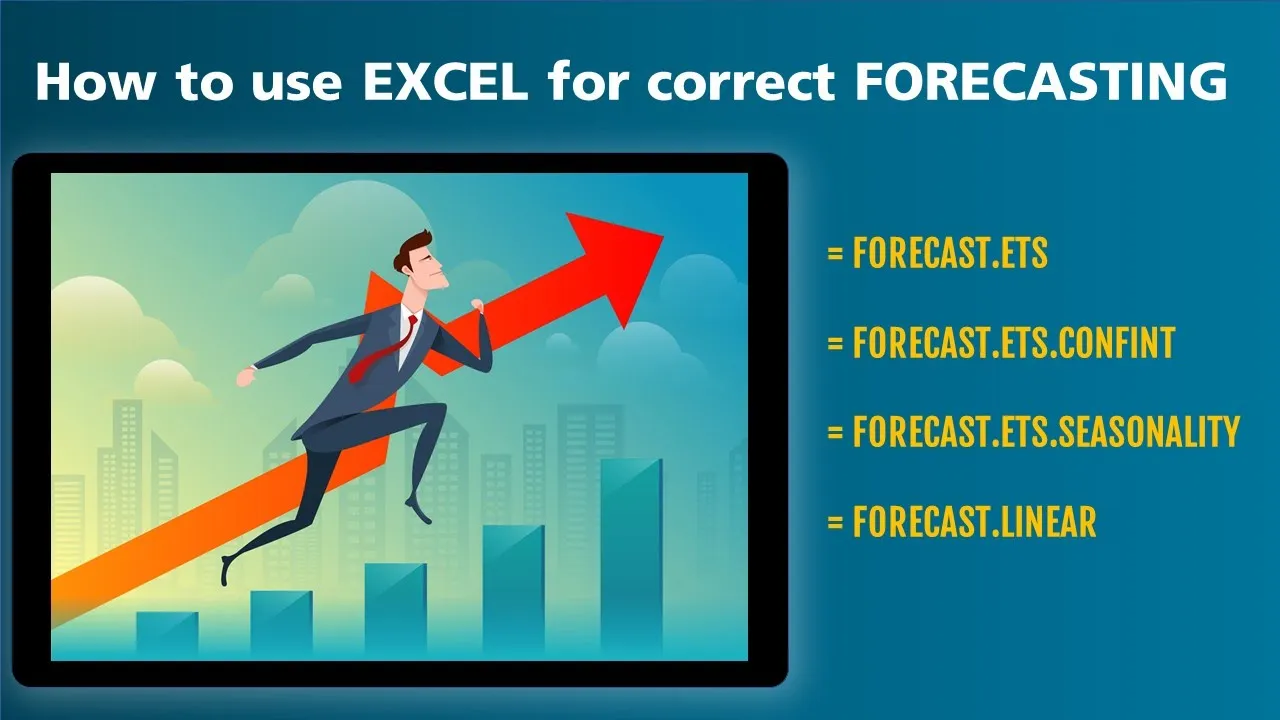 How to use EXCEL for correct FORECASTING

= FORECAST.ETS

= FORECAST.ETS.CONFINT

= FORECAST.ETS.SEASONALITY

= FORECAST.LINEAR